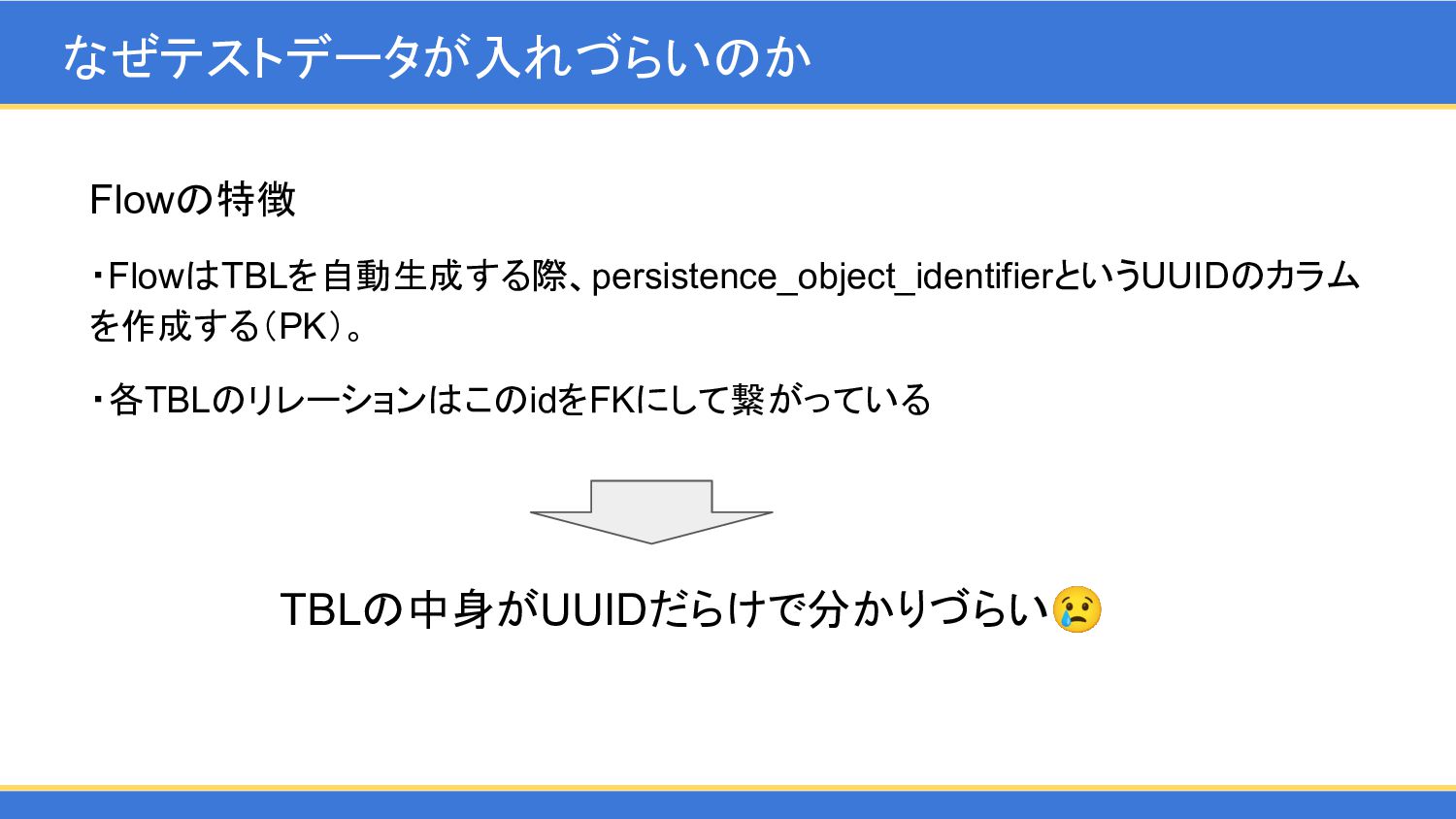 なぜテストデータが入れづらいのか

Flowの特徴

・FlowはTBLを自動生成する際、persistence_object_identifierというUUIDのカラムを作成する（PK）。

・各TBLのリレーションはこのidをFKにして繋がっている

TBLの中身がUUIDだらけで分かりづらい😢